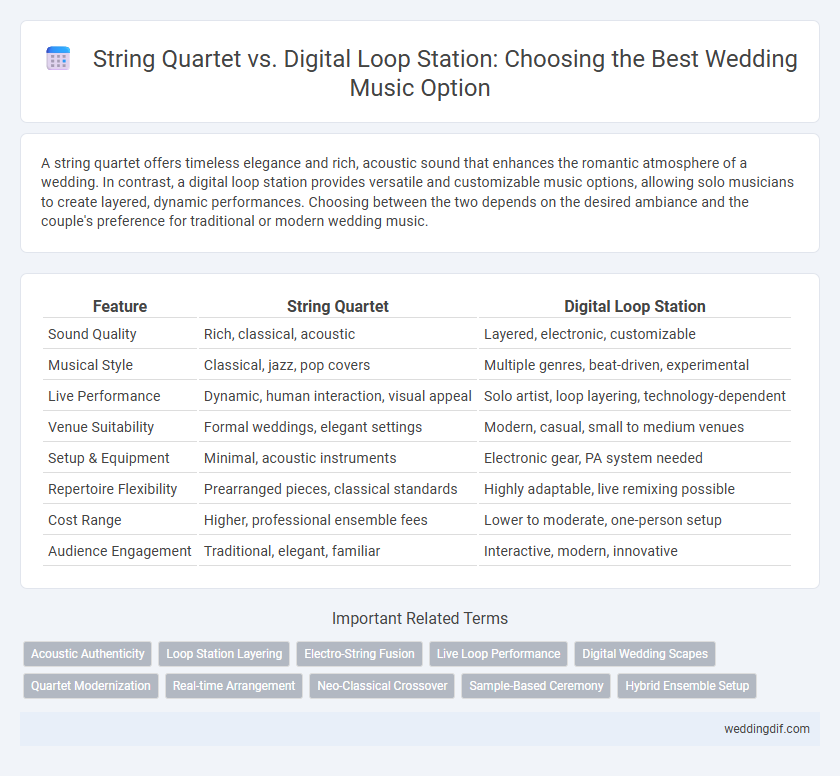 String Quartet vs. Digital Loop Station: Choosing the Best Wedding Music Option

A string quartet offers timeless elegance and rich, acoustic sound that enhances the romantic atmosphere of a wedding. In contrast, a digital loop station provides versatile and customizable music options, allowing solo musicians to create layered, dynamic performances. Choosing between the two depends on the desired ambiance and the couple's preference for traditional or modern wedding music.

| Feature | String Quartet | Digital Loop Station |
|---|---|---|
| Sound Quality | Rich, classical, acoustic | Layered, electronic, customizable |
| Musical Style | Classical, jazz, pop covers | Multiple genres, beat-driven, experimental |
| Live Performance | Dynamic, human interaction, visual appeal | Solo artist, loop layering, technology-dependent |
| Venue Suitability | Formal weddings, elegant settings | Modern, casual, small to medium venues |
| Setup & Equipment | Minimal, acoustic instruments | Electronic gear, PA system needed |
| Repertoire Flexibility | Prearranged pieces, classical standards | Highly adaptable, live remixing possible |
| Cost Range | Higher, professional ensemble fees | Lower to moderate, one-person setup |
| Audience Engagement | Traditional, elegant, familiar | Interactive, modern, innovative |

Important Related Terms

Acoustic Authenticity
Loop Station Layering
Electro-String Fusion
Live Loop Performance
Digital Wedding Scapes
Quartet Modernization
Real-time Arrangement
Neo-Classical Crossover
Sample-Based Ceremony
Hybrid Ensemble Setup

weddingdif.com